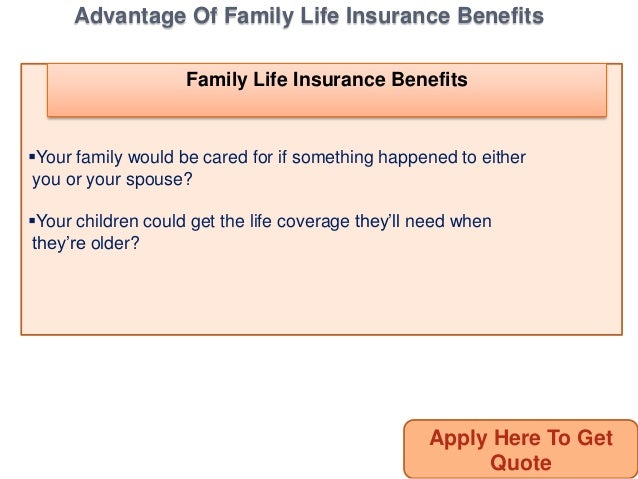 Advantage Of Family Life Insurance Benefits

Family Life Insurance Benefits

▪Your family would be cared for if something happened to either you or your spouse?

▪Your children could get the life coverage they'll need when they're older?

Apply Here To Get Quote